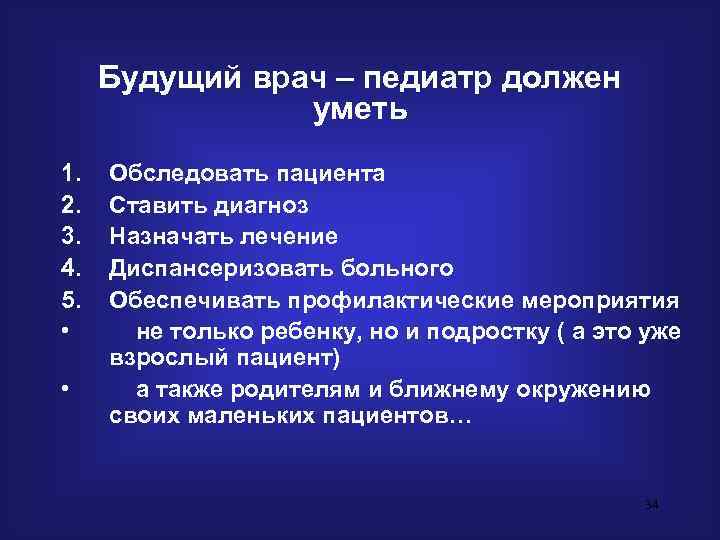 Будущий врач – педиатр должен уметь

1. Обследовать пациента
2. Ставить диагноз
3. Назначать лечение
4. Диспансеризовать больного
5. Обеспечивать профилактические мероприятия
• не только ребенку, но и подростку ( а это уже взрослый пациент)
• а также родителям и ближнему окружению своих маленьких пациентов…

34